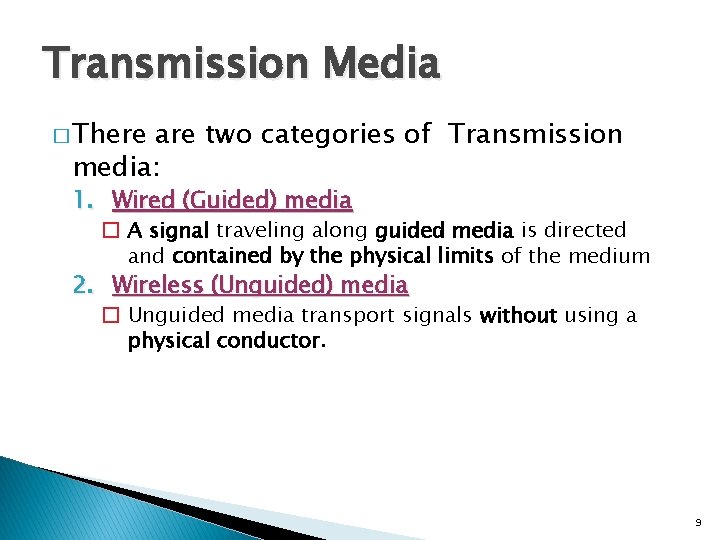 Transmission Media

□ There are two categories of Transmission media:

1. Wired (Guided) media
   □ A signal traveling along guided media is directed and contained by the physical limits of the medium

2. Wireless (Unguided) media
   □ Unguided media transport signals without using a physical conductor.

9